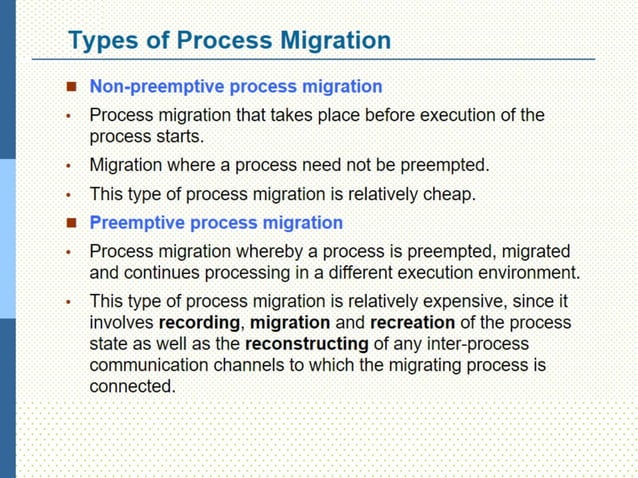 Types of Process Migration

■ Non-preemptive process migration

• Process migration that takes place before execution of the process starts.

• Migration where a process need not be preempted.

• This type of process migration is relatively cheap.

■ Preemptive process migration

• Process migration whereby a process is preempted, migrated and continues processing in a different execution environment.

• This type of process migration is relatively expensive, since it involves recording, migration and recreation of the process state as well as the reconstructing of any inter-process communication channels to which the migrating process is connected.